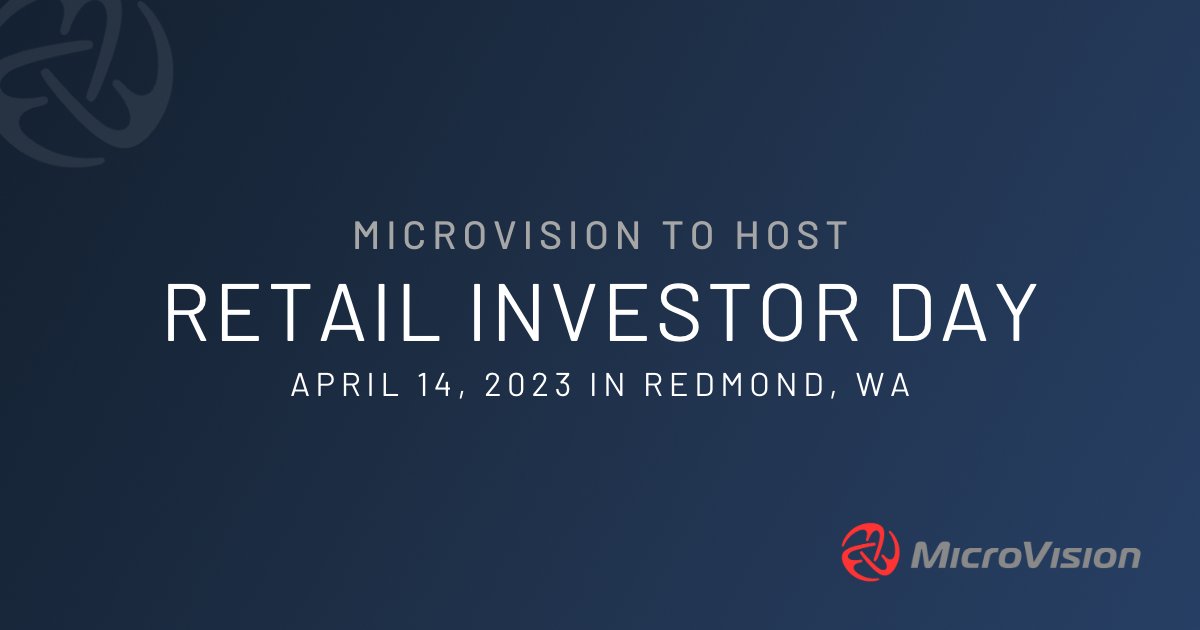 MICROVISION TO HOST
RETAIL INVESTOR DAY
APRIL 14, 2023 IN REDMOND, WA

MicroVision